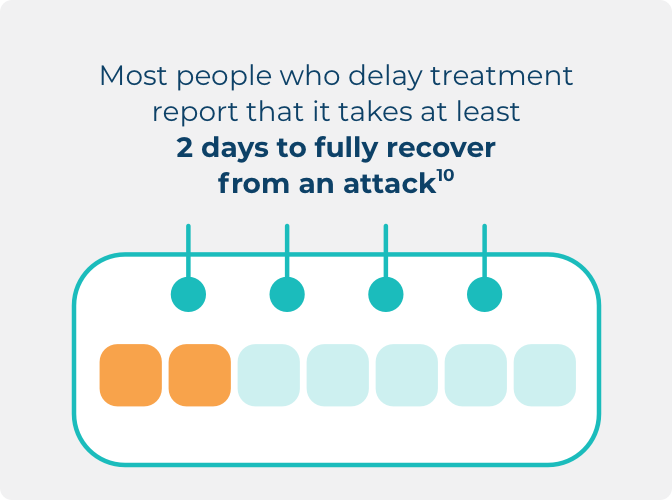 Most people who delay treatment report that it takes at least
**2 days to fully recover from an attack**$^{10}$